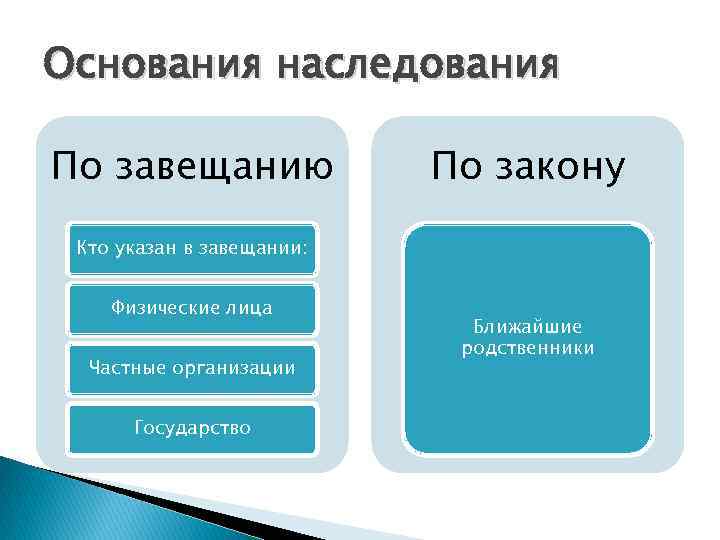 Основания наследования

По завещанию

Кто указан в завещании:

Физические лица

Частные организации

Государство

По закону

Ближайшие родственники